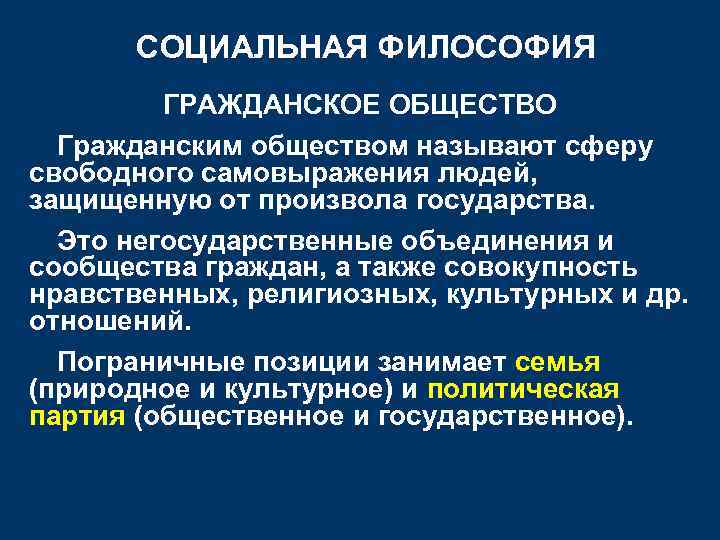 СОЦИАЛЬНАЯ ФИЛОСОФИЯ

ГРАЖДАНСКОЕ ОБЩЕСТВО

Гражданским обществом называют сферу свободного самовыражения людей, защищенную от произвола государства.

Это негосударственные объединения и сообщества граждан, а также совокупность нравственных, религиозных, культурных и др. отношений.

Пограничные позиции занимает семья (природное и культурное) и политическая партия (общественное и государственное).